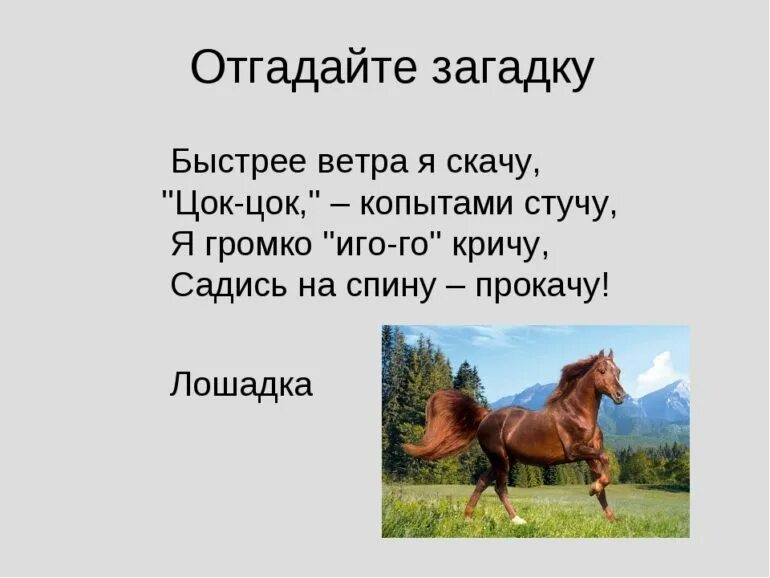 Отгадайте загадку

Быстрее ветра я скачу,
"Цок-цок," – копытами стучу,
Я громко "иго-го" кричу,
Садись на спину – прокачу!

Лошадка